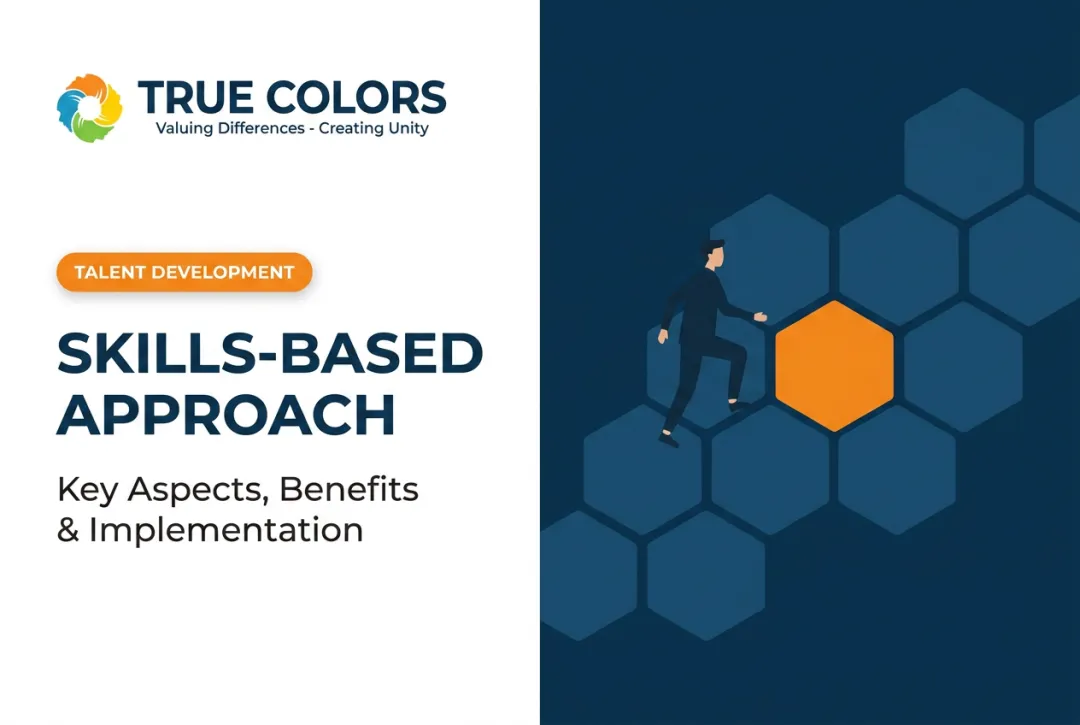 TRUE COLORS
Valuing Differences - Creating Unity

TALENT DEVELOPMENT

SKILLS-BASED APPROACH

Key Aspects, Benefits & Implementation